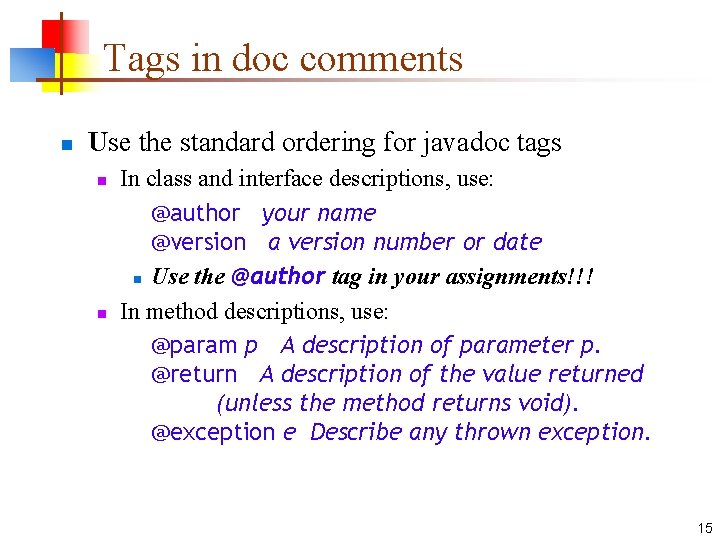 Tags in doc comments

Use the standard ordering for javadoc tags

In class and interface descriptions, use:

@author your name
@version a version number or date

Use the @author tag in your assignments!!!

In method descriptions, use:

@param p A description of parameter p.
@return A description of the value returned (unless the method returns void).
@exception e Describe any thrown exception.

15